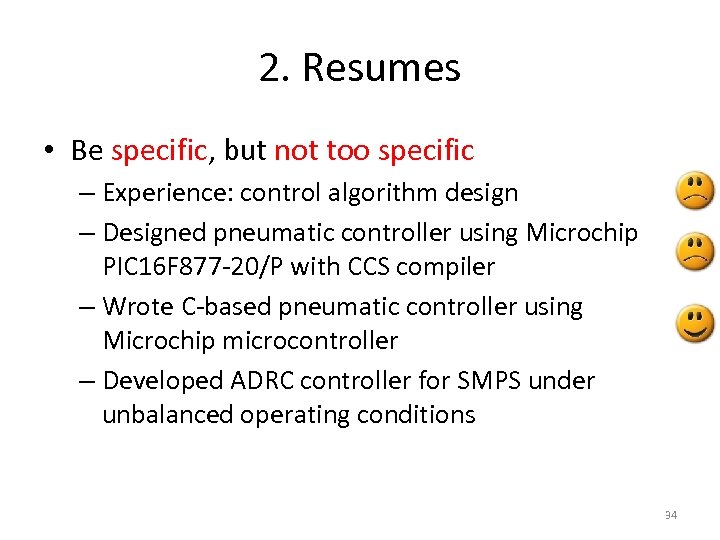 2. Resumes

• Be specific, but not too specific

– Experience: control algorithm design

– Designed pneumatic controller using Microchip PIC16F877-20/P with CCS compiler

– Wrote C-based pneumatic controller using Microchip microcontroller

– Developed ADRC controller for SMPS under unbalanced operating conditions

34